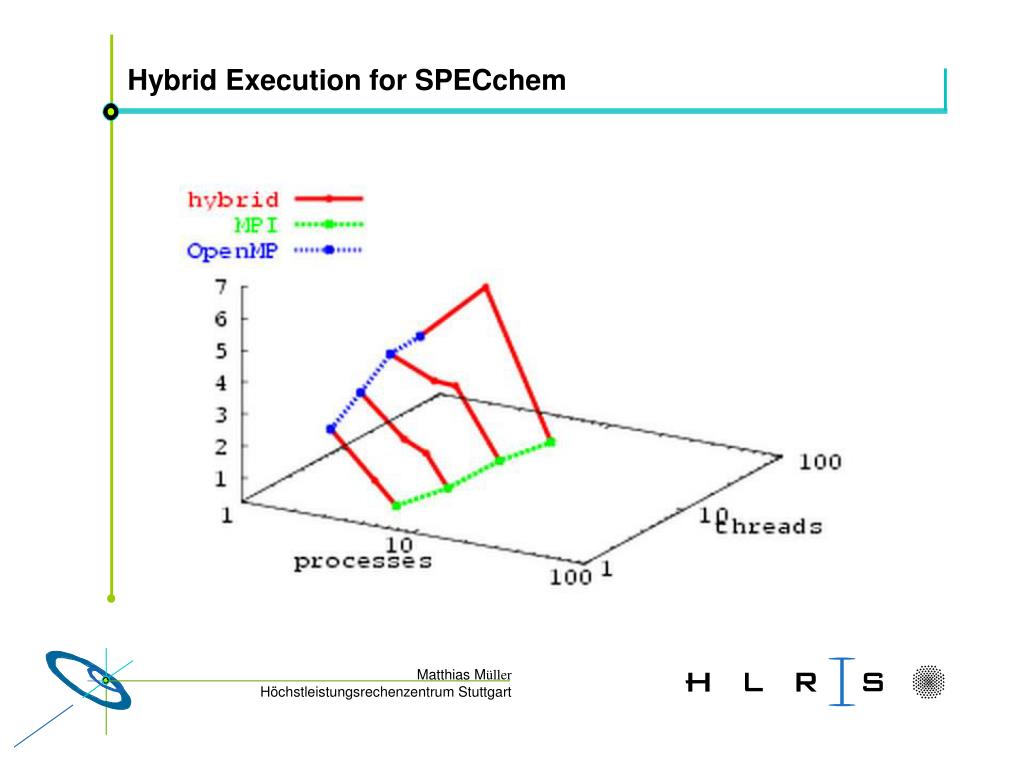 Hybrid Execution for SPECchem

hybrid
MPI
OpenMP

7
6
5
4
3
2
1
1
10
processes
100
1
10
threads
100

Matthias Müller
Höchstleistungsrechenzentrum Stuttgart

H L R I S